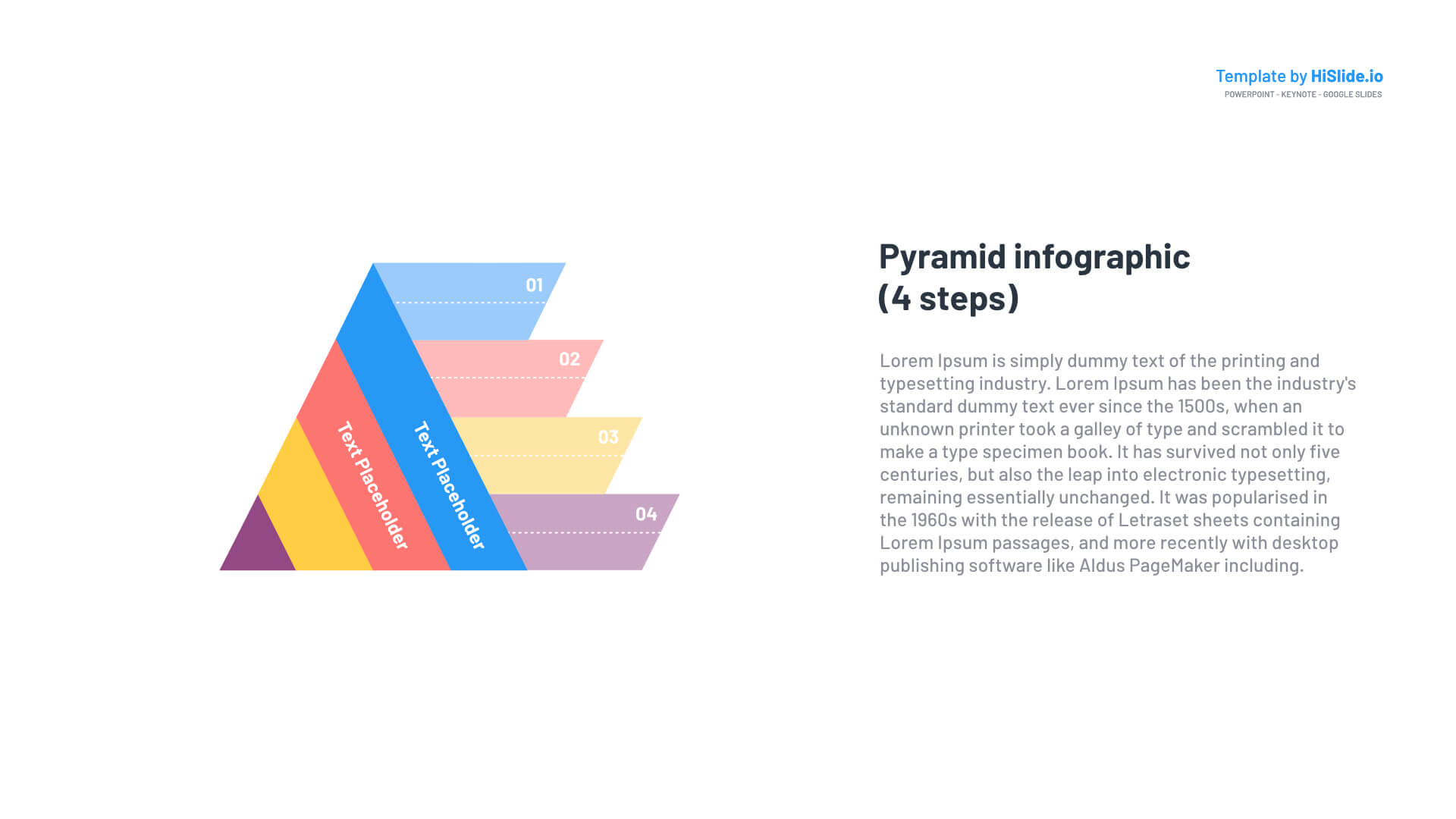 Template by HiSlide.io
POWERPOINT - KEYNOTE - GOOGLE SLIDES

01

02

03

04

Text Placeholder

Text Placeholder

Pyramid infographic (4 steps)

Lorem Ipsum is simply dummy text of the printing and typesetting industry. Lorem Ipsum has been the industry's standard dummy text ever since the 1500s, when an unknown printer took a galley of type and scrambled it to make a type specimen book. It has survived not only five centuries, but also the leap into electronic typesetting, remaining essentially unchanged. It was popularised in the 1960s with the release of Letraset sheets containing Lorem Ipsum passages, and more recently with desktop publishing software like Aldus PageMaker including.